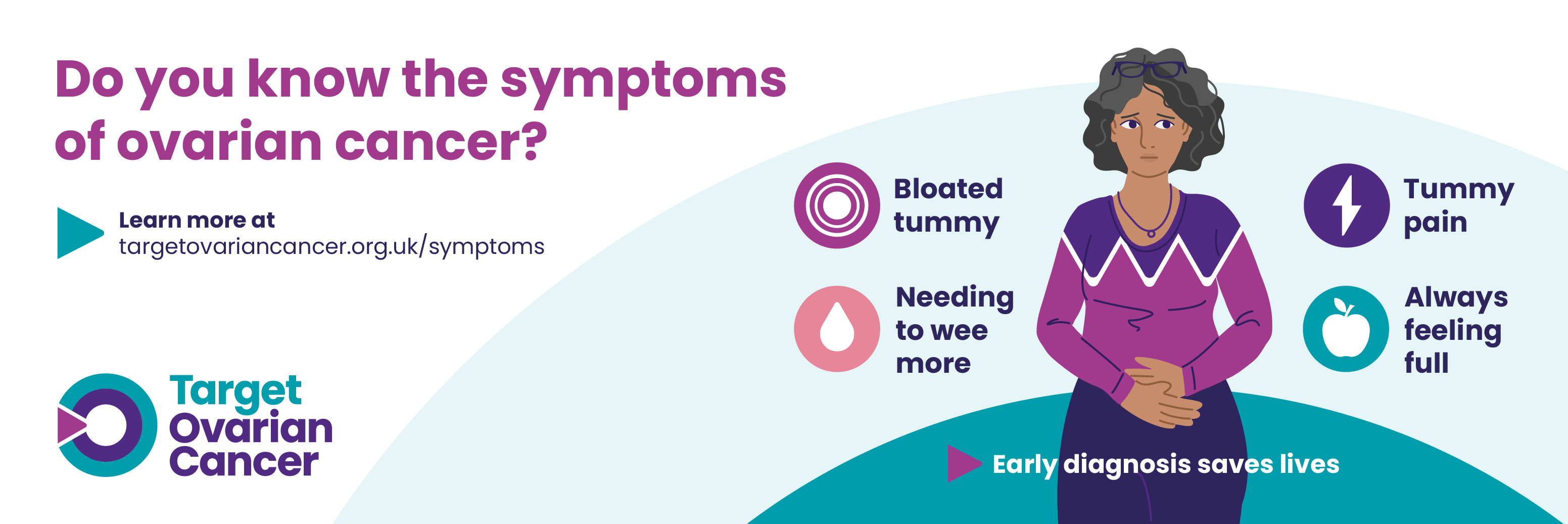 Do you know the symptoms of ovarian cancer?

Learn more at
targetovariancancer.org.uk/symptoms

Target Ovarian Cancer

Bloated tummy

Needing to wee more

Tummy pain

Always feeling full

Early diagnosis saves lives